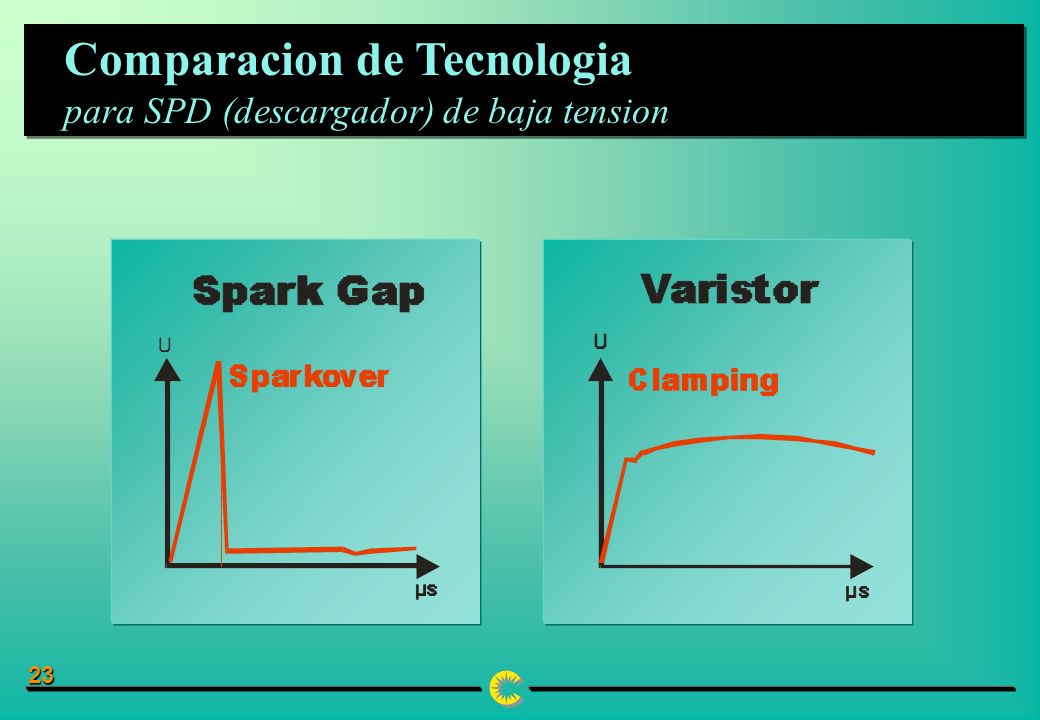 Comparacion de Tecnologia
para SPD (descargador) de baja tension

Spark Gap

U

Sparkover

µs

Varistor

U

Clamping

µs

23